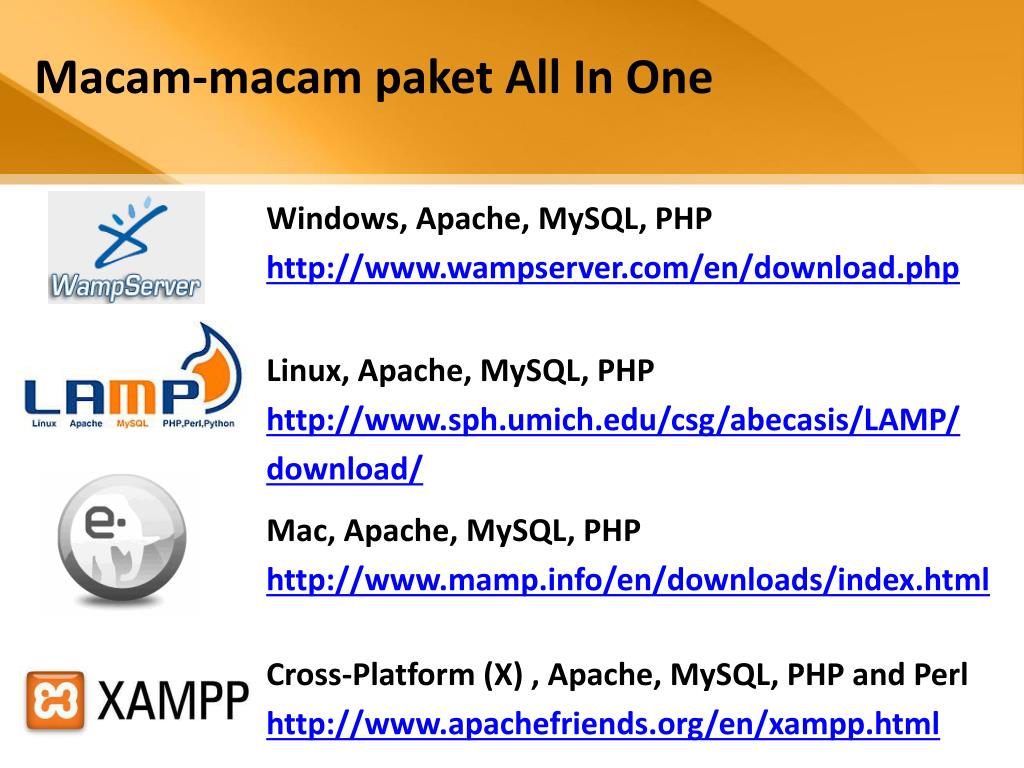 Macam-macam paket All In One

WampServer

Windows, Apache, MySQL, PHP
http://www.wampserver.com/en/download.php

LAMP
Linux Apache MySQL PHP,Perl,Python

Linux, Apache, MySQL, PHP
http://www.sph.umich.edu/csg/abecasis/LAMP/download/

Mac, Apache, MySQL, PHP
http://www.mamp.info/en/downloads/index.html

XAMPP

Cross-Platform (X) , Apache, MySQL, PHP and Perl
http://www.apachefriends.org/en/xampp.html